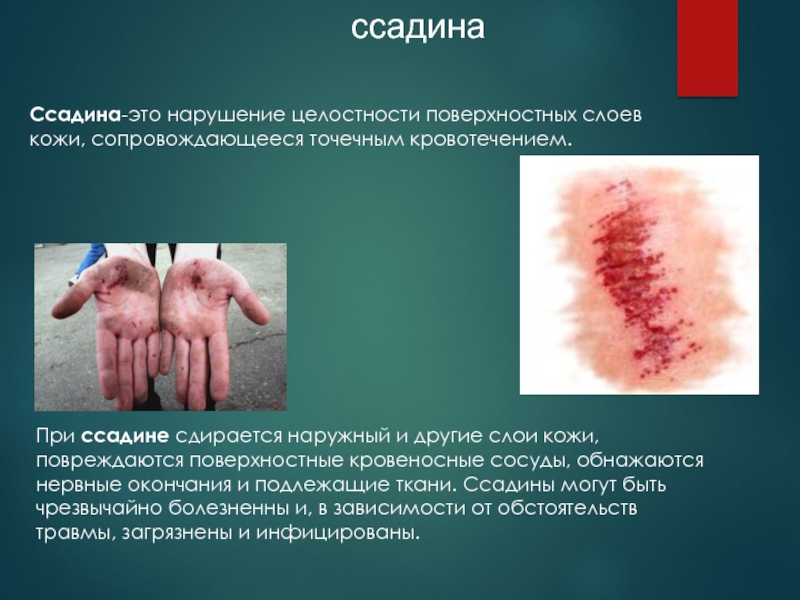 ссадина

Ссадина-это нарушение целостности поверхностных слоев кожи, сопровождающееся точечным кровотечением.

При ссадине сдирается наружный и другие слои кожи, повреждаются поверхностные кровеносные сосуды, обнажаются нервные окончания и подлежащие ткани. Ссадины могут быть чрезвычайно болезненны и, в зависимости от обстоятельств травмы, загрязнены и инфицированы.